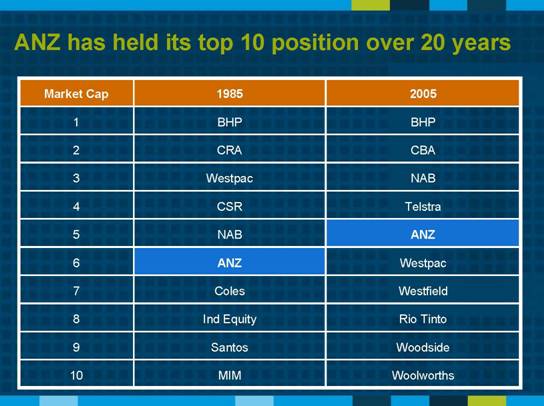 ANZ has held its top 10 position over 20 years

| Market Cap | 1985 | 2005 |
|---|---|---|
| 1 | BHP | BHP |
| 2 | CRA | CBA |
| 3 | Westpac | NAB |
| 4 | CSR | Telstra |
| 5 | NAB | ANZ |
| 6 | ANZ | Westpac |
| 7 | Coles | Westfield |
| 8 | Ind Equity | Rio Tinto |
| 9 | Santos | Woodside |
| 10 | MIM | Woolworths |